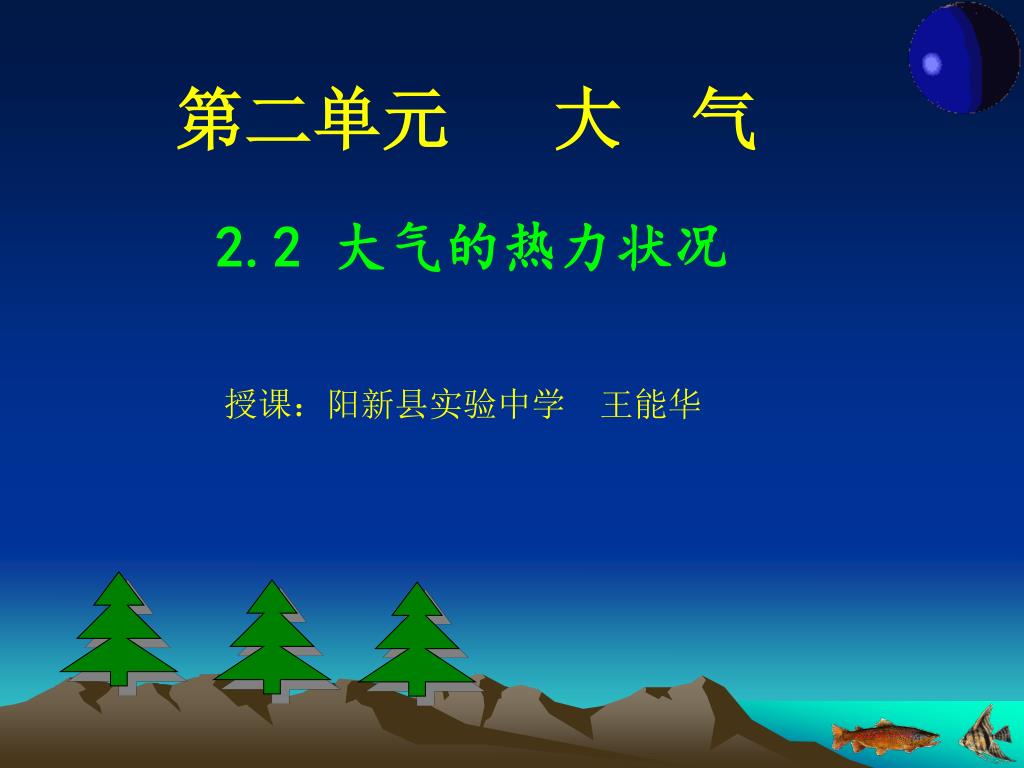 第二单元　大　气

2.2 大气的热力状况

授课：阳新县实验中学　王能华